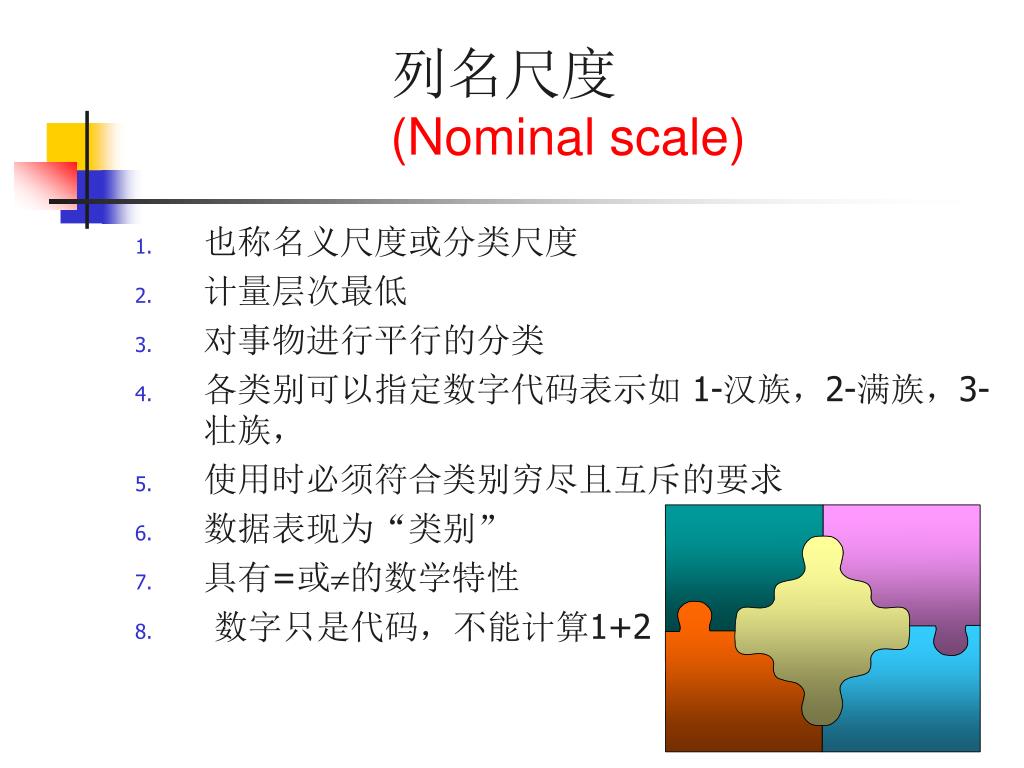 列名尺度
(Nominal scale)

1. 也称名义尺度或分类尺度
2. 计量层次最低
3. 对事物进行平行的分类
4. 各类别可以指定数字代码表示如 1-汉族，2-满族，3-壮族，
5. 使用时必须符合类别穷尽且互斥的要求
6. 数据表现为“类别”
7. 具有=或≠的数学特性
8. 数字只是代码，不能计算1+2